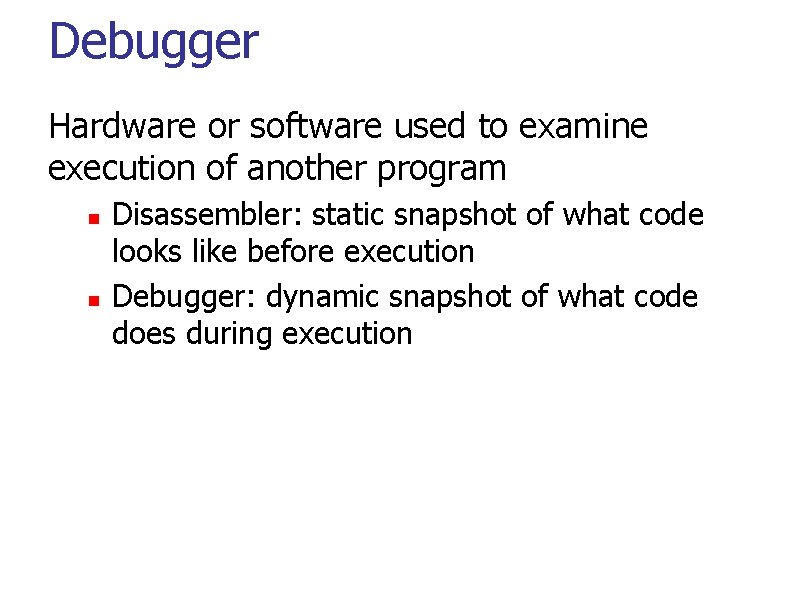 Debugger

Hardware or software used to examine execution of another program

- Disassembler: static snapshot of what code looks like before execution
- Debugger: dynamic snapshot of what code does during execution